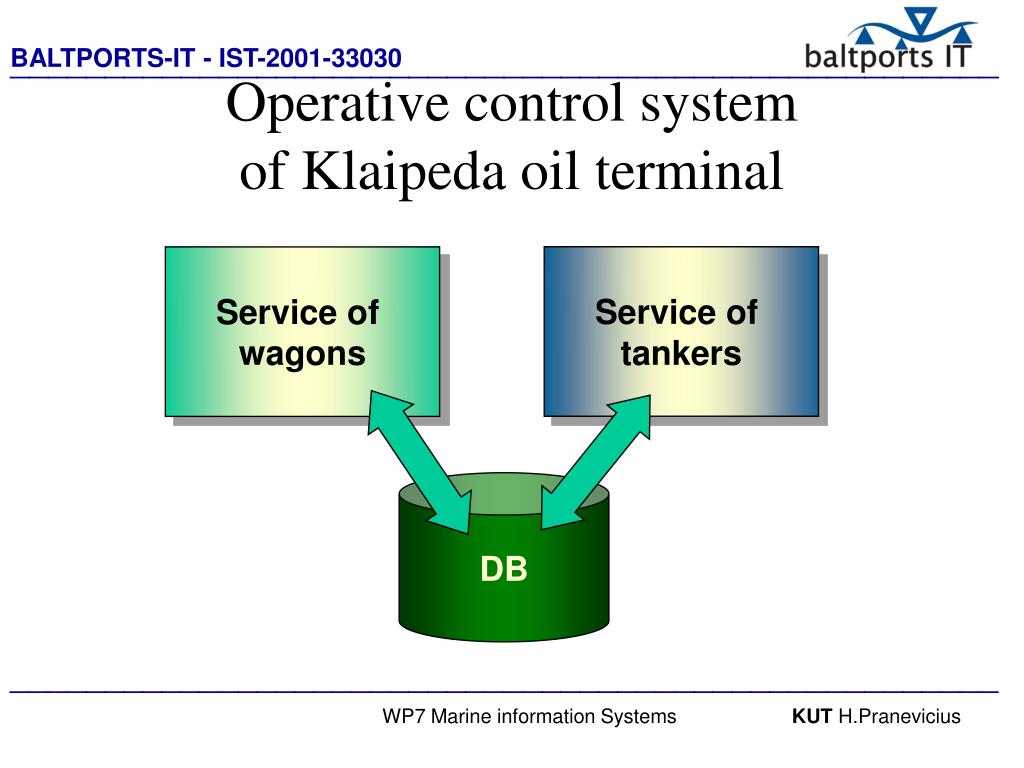 BALTPORTS-IT - IST-2001-33030

baltports IT

Operative control system of Klaipeda oil terminal

Service of wagons

Service of tankers

DB

WP7 Marine information Systems

KUT H.Pranevicius